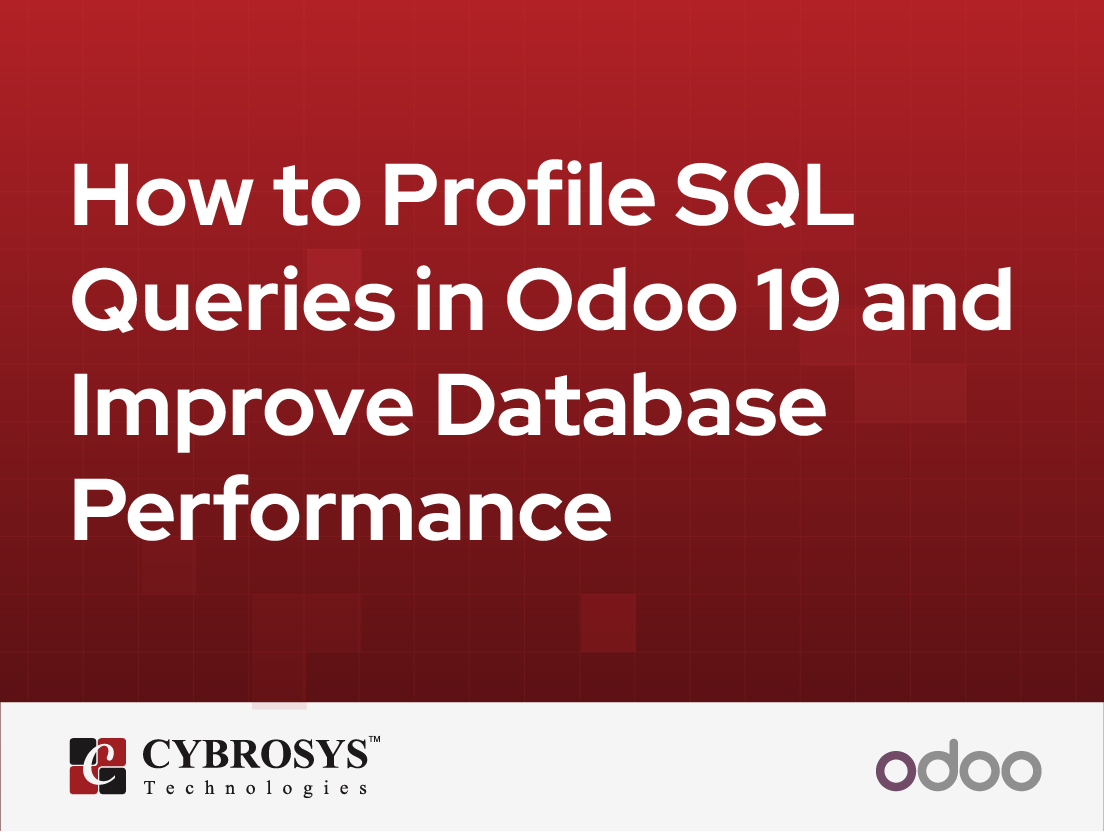 How to Profile SQL Queries in Odoo 19 and Improve Database Performance

CYBROSYS™
Technologies

odoo